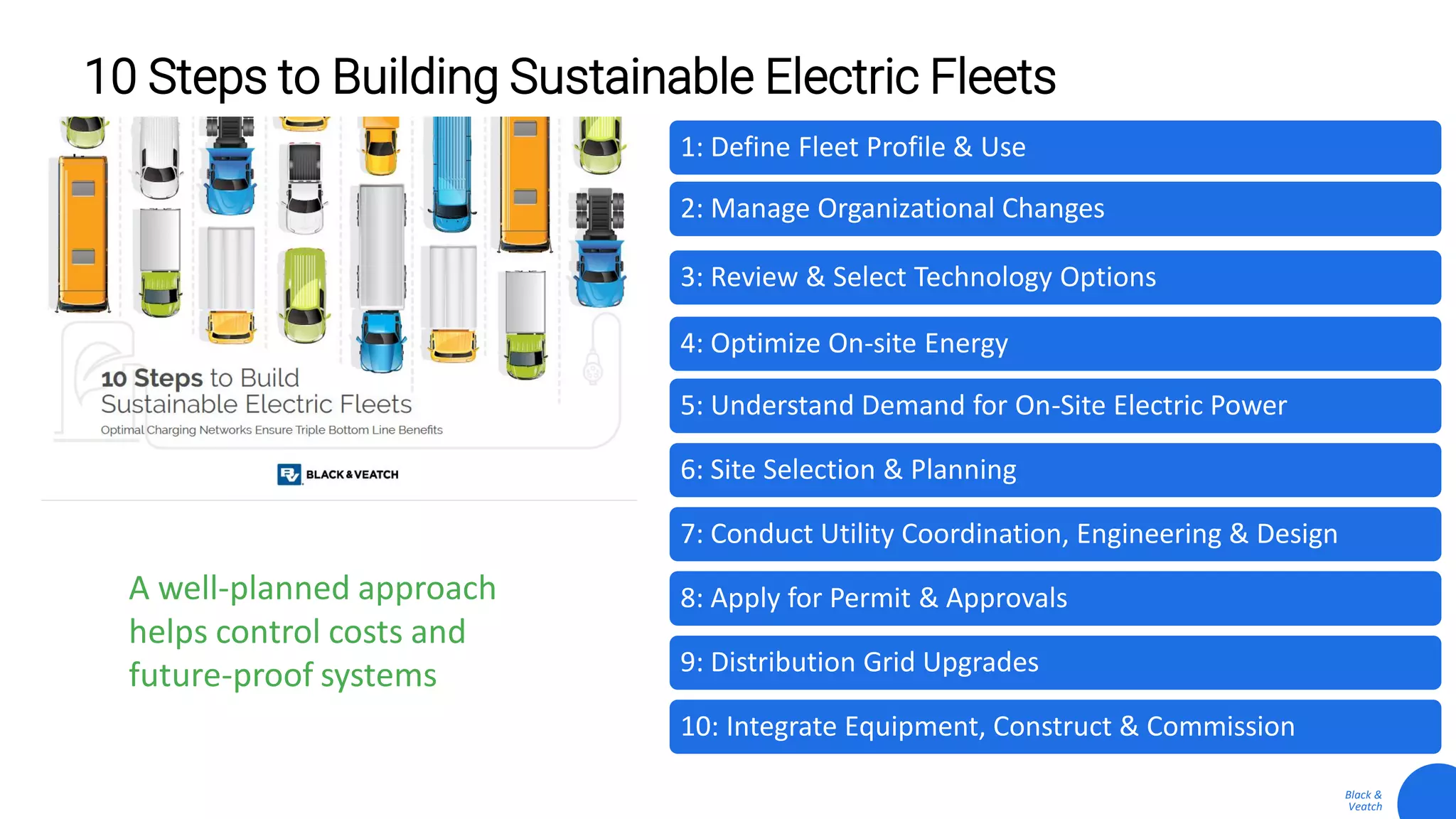 10 Steps to Building Sustainable Electric Fleets

10 Steps to Build Sustainable Electric Fleets

Optimal Charging Networks Ensure Triple Bottom Line Benefits

BLACK & VEATCH

A well-planned approach helps control costs and future-proof systems

1: Define Fleet Profile & Use

2: Manage Organizational Changes

3: Review & Select Technology Options

4: Optimize On-site Energy

5: Understand Demand for On-Site Electric Power

6: Site Selection & Planning

7: Conduct Utility Coordination, Engineering & Design

8: Apply for Permit & Approvals

9: Distribution Grid Upgrades

10: Integrate Equipment, Construct & Commission

Black & Veatch